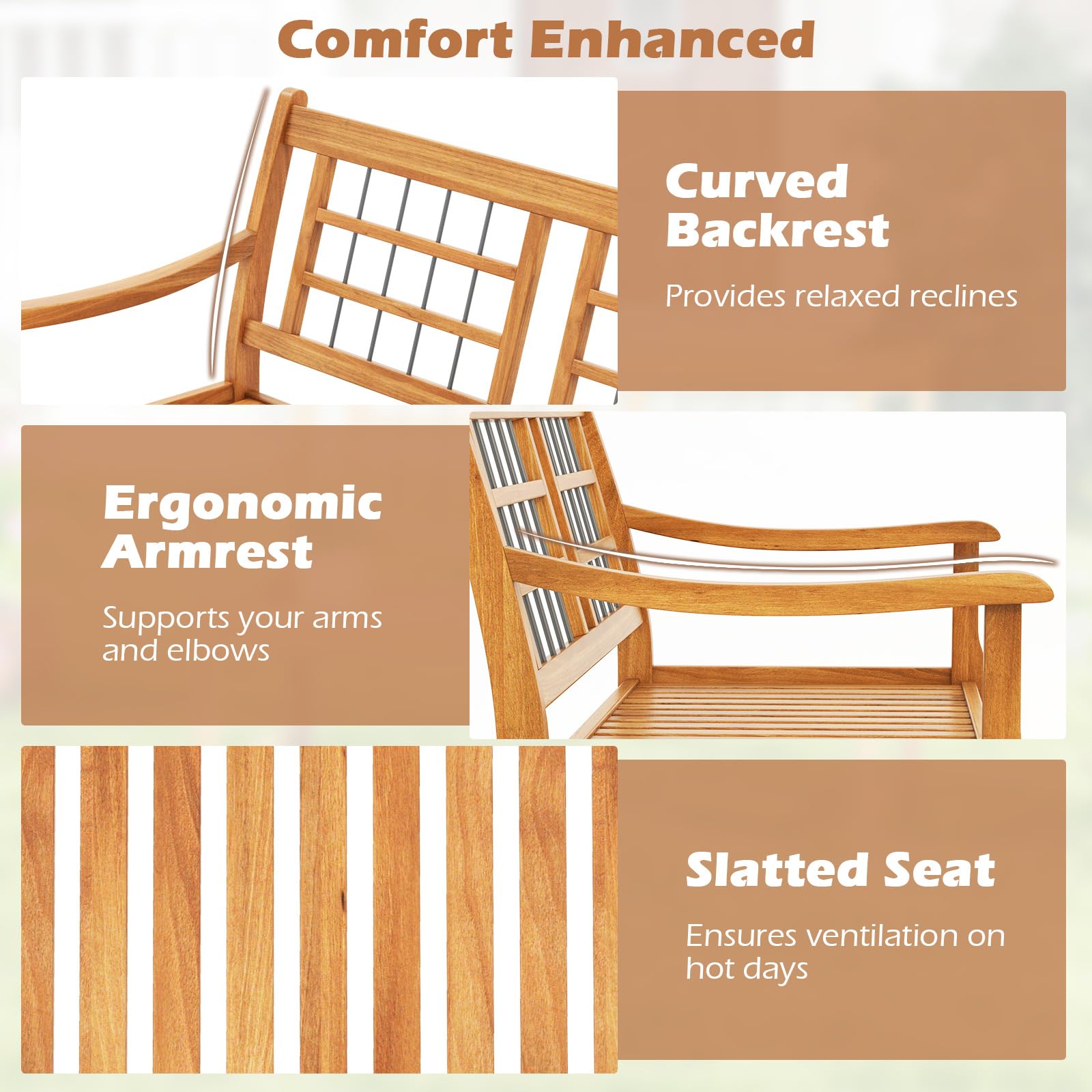 Comfort Enhanced

Curved Backrest

Provides relaxed reclines

Ergonomic Armrest

Supports your arms and elbows

Slatted Seat

Ensures ventilation on hot days